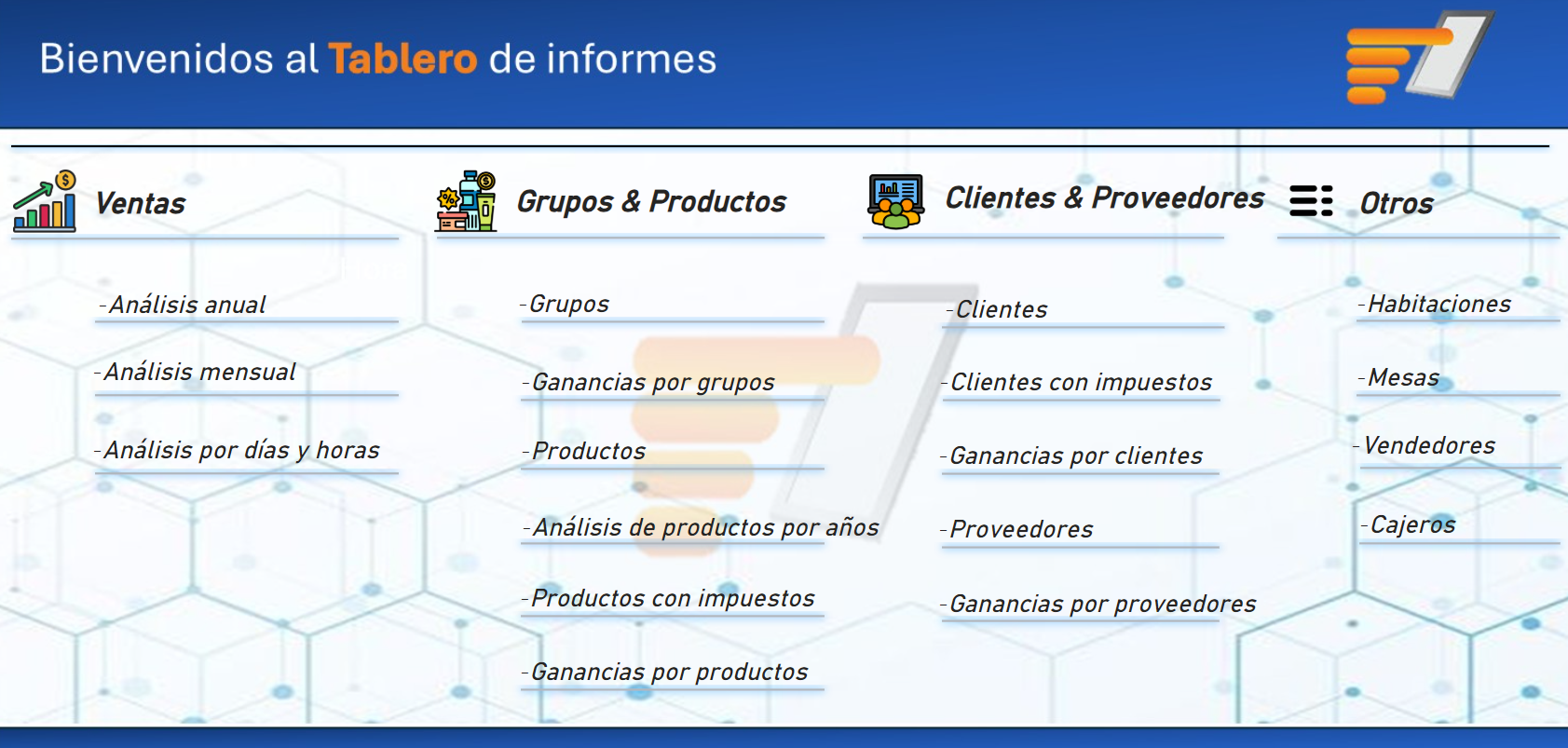 Bienvenidos al Tablero de informes

Ventas

-Análisis anual

-Análisis mensual

-Análisis por días y horas

Grupos & Productos

-Grupos

-Ganancias por grupos

-Productos

-Análisis de productos por años

-Productos con impuestos

-Ganancias por productos

Clientes & Proveedores

-Clientes

-Clientes con impuestos

-Ganancias por clientes

-Proveedores

-Ganancias por proveedores

Otros

-Habitaciones

-Mesas

-Vendedores

-Cajeros